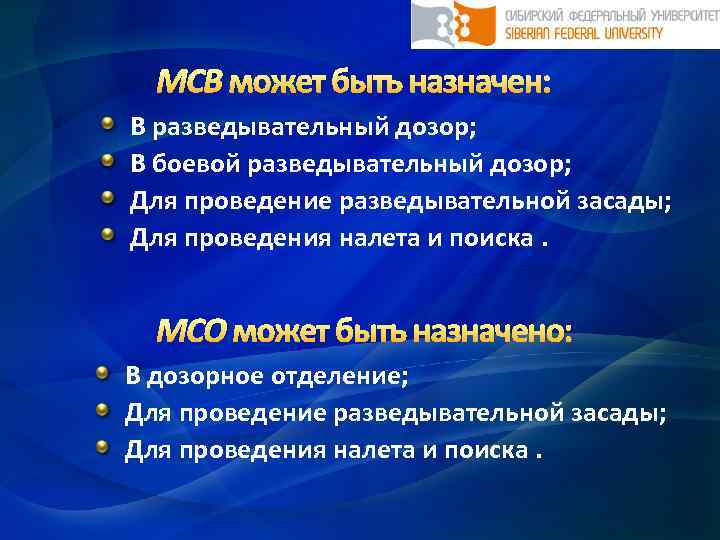 СИБИРСКИЙ ФЕДЕРАЛЬНЫЙ УНИВЕРСИТЕТ
SIBERIAN FEDERAL UNIVERSITY

МСВ может быть назначен:

В разведывательный дозор;
В боевой разведывательный дозор;
Для проведение разведывательной засады;
Для проведения налета и поиска .

МСО может быть назначено:

В дозорное отделение;
Для проведение разведывательной засады;
Для проведения налета и поиска .